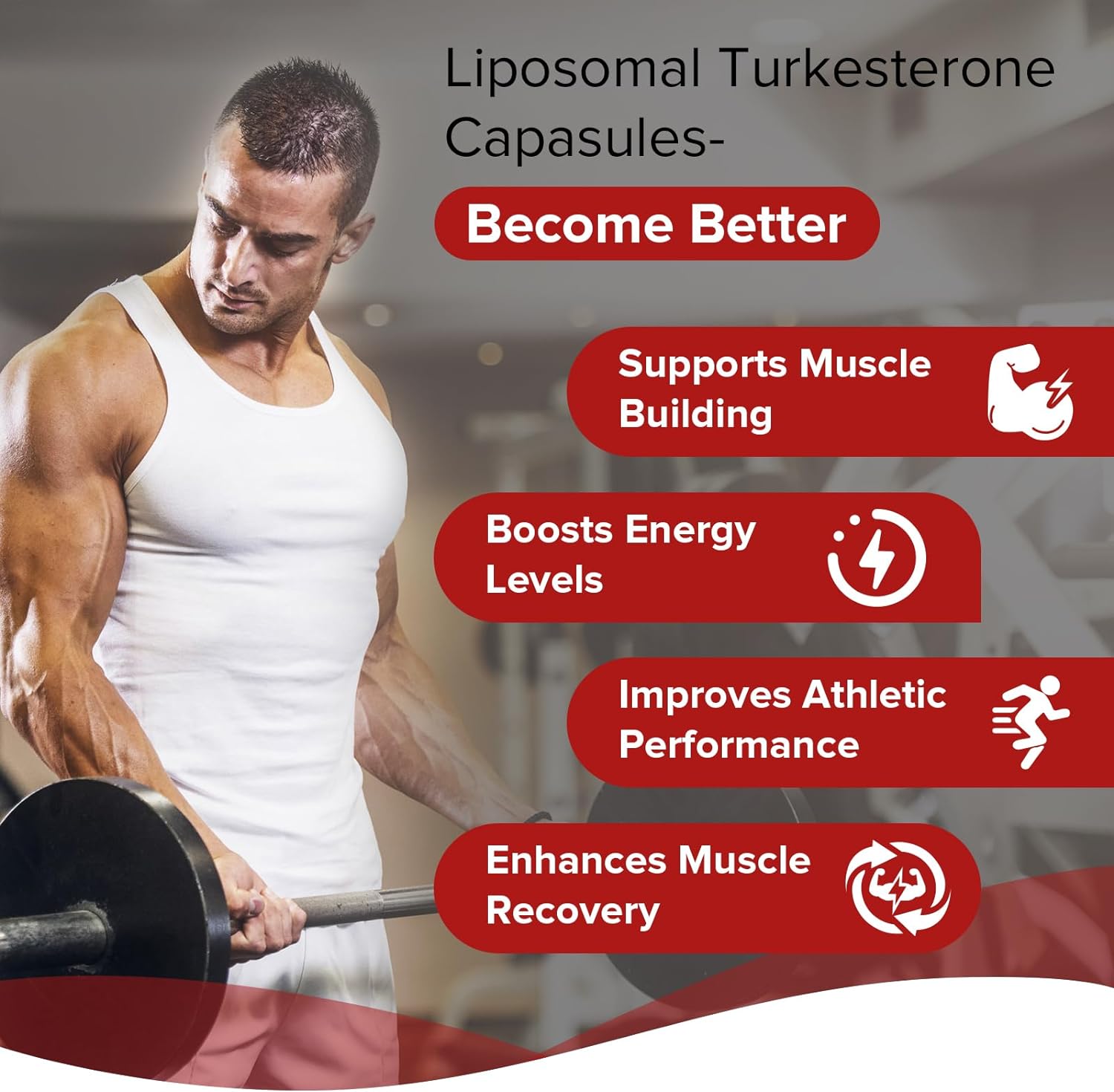 Liposomal Turkesterone Capasules-

Become Better

Supports Muscle Building

Boosts Energy Levels

Improves Athletic Performance

Enhances Muscle Recovery